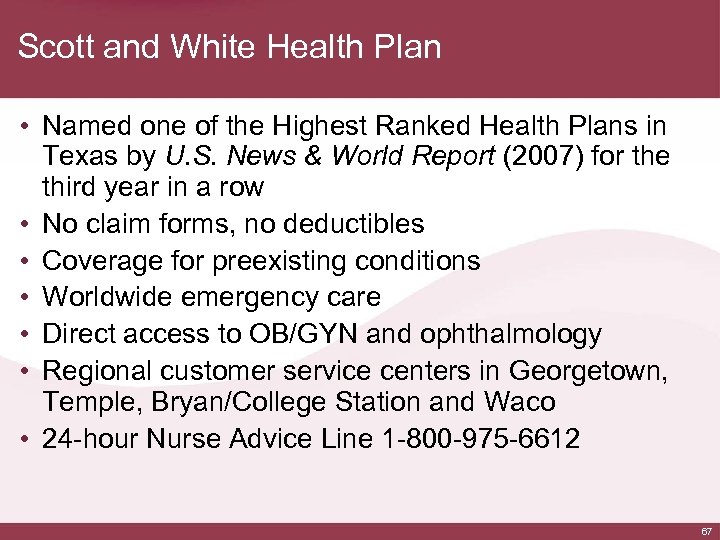 Scott and White Health Plan

• Named one of the Highest Ranked Health Plans in Texas by U.S. News & World Report (2007) for the third year in a row
• No claim forms, no deductibles
• Coverage for preexisting conditions
• Worldwide emergency care
• Direct access to OB/GYN and ophthalmology
• Regional customer service centers in Georgetown, Temple, Bryan/College Station and Waco
• 24-hour Nurse Advice Line 1-800-975-6612

67